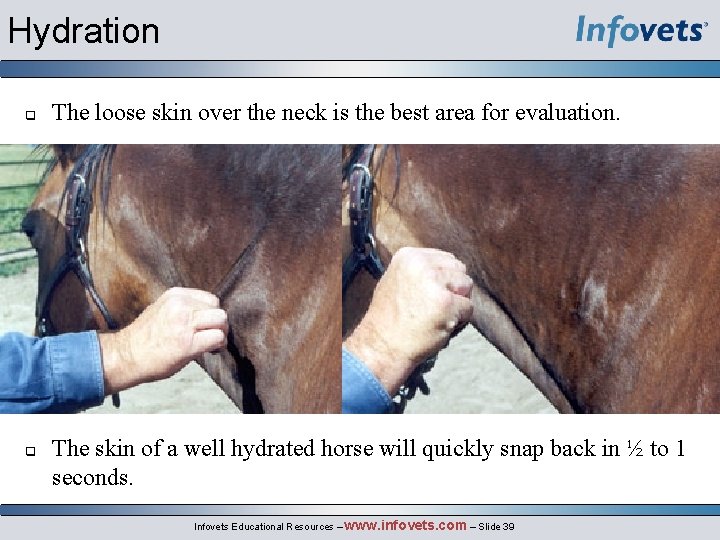 Hydration

Infovets

The loose skin over the neck is the best area for evaluation.

The skin of a well hydrated horse will quickly snap back in ½ to 1 seconds.

Infovets Educational Resources – www.infovets.com – Slide 39